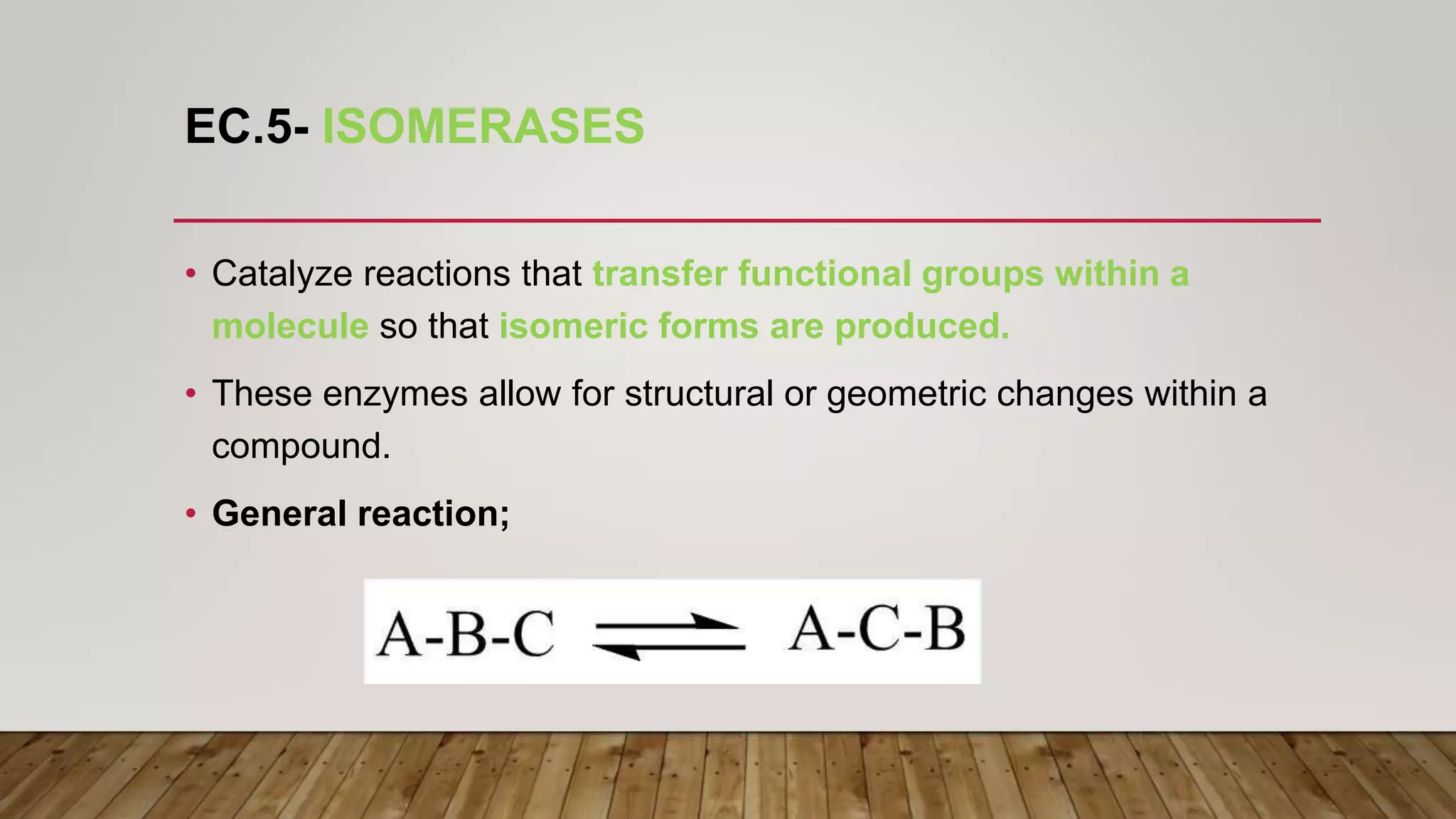 EC.5- ISOMERASES

• Catalyze reactions that transfer functional groups within a molecule so that isomeric forms are produced.

• These enzymes allow for structural or geometric changes within a compound.

• General reaction;

$A\text{-}B\text{-}C \rightleftharpoons A\text{-}C\text{-}B$